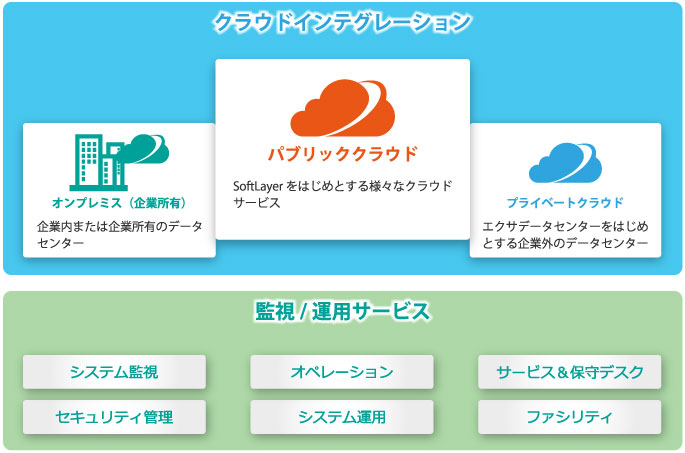 クラウドインテグレーション

オンプレミス（企業所有）

企業内または企業所有のデータセンター

パブリッククラウド

SoftLayer をはじめとする様々なクラウドサービス

プライベートクラウド

エクサデータセンターをはじめとする企業外のデータセンター

監視 / 運用サービス

システム監視

オペレーション

サービス＆保守デスク

セキュリティ管理

システム運用

ファシリティ